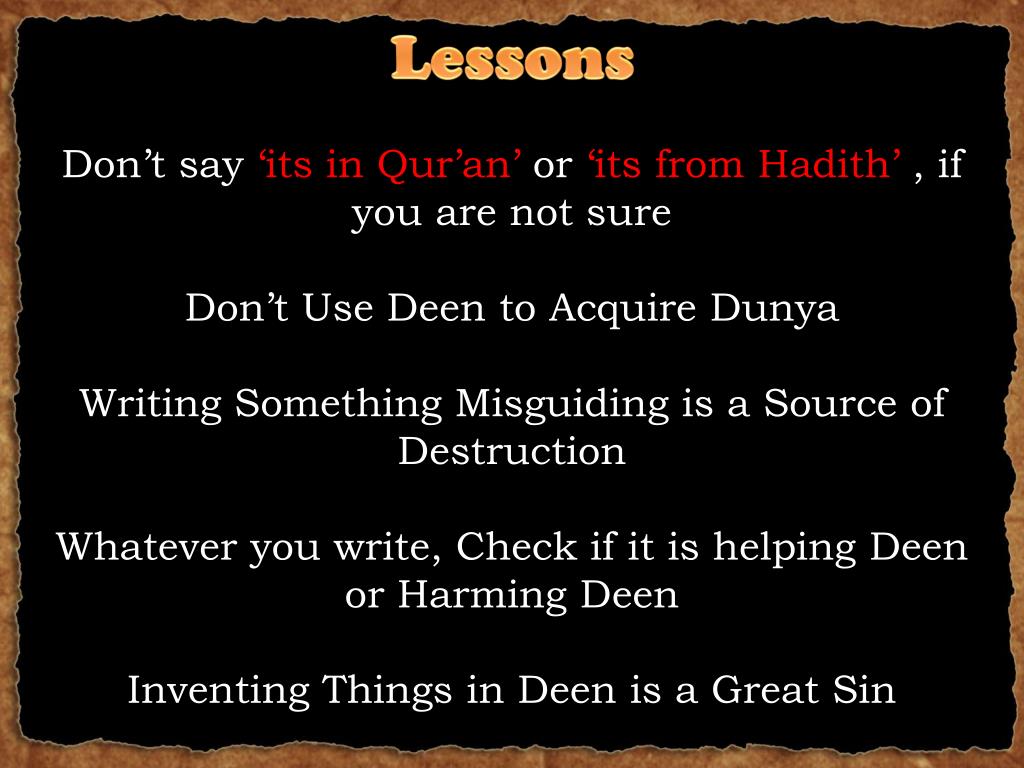 Lessons

Don’t say ‘its in Qur’an’ or ‘its from Hadith’ , if you are not sure

Don’t Use Deen to Acquire Dunya

Writing Something Misguiding is a Source of Destruction

Whatever you write, Check if it is helping Deen or Harming Deen

Inventing Things in Deen is a Great Sin